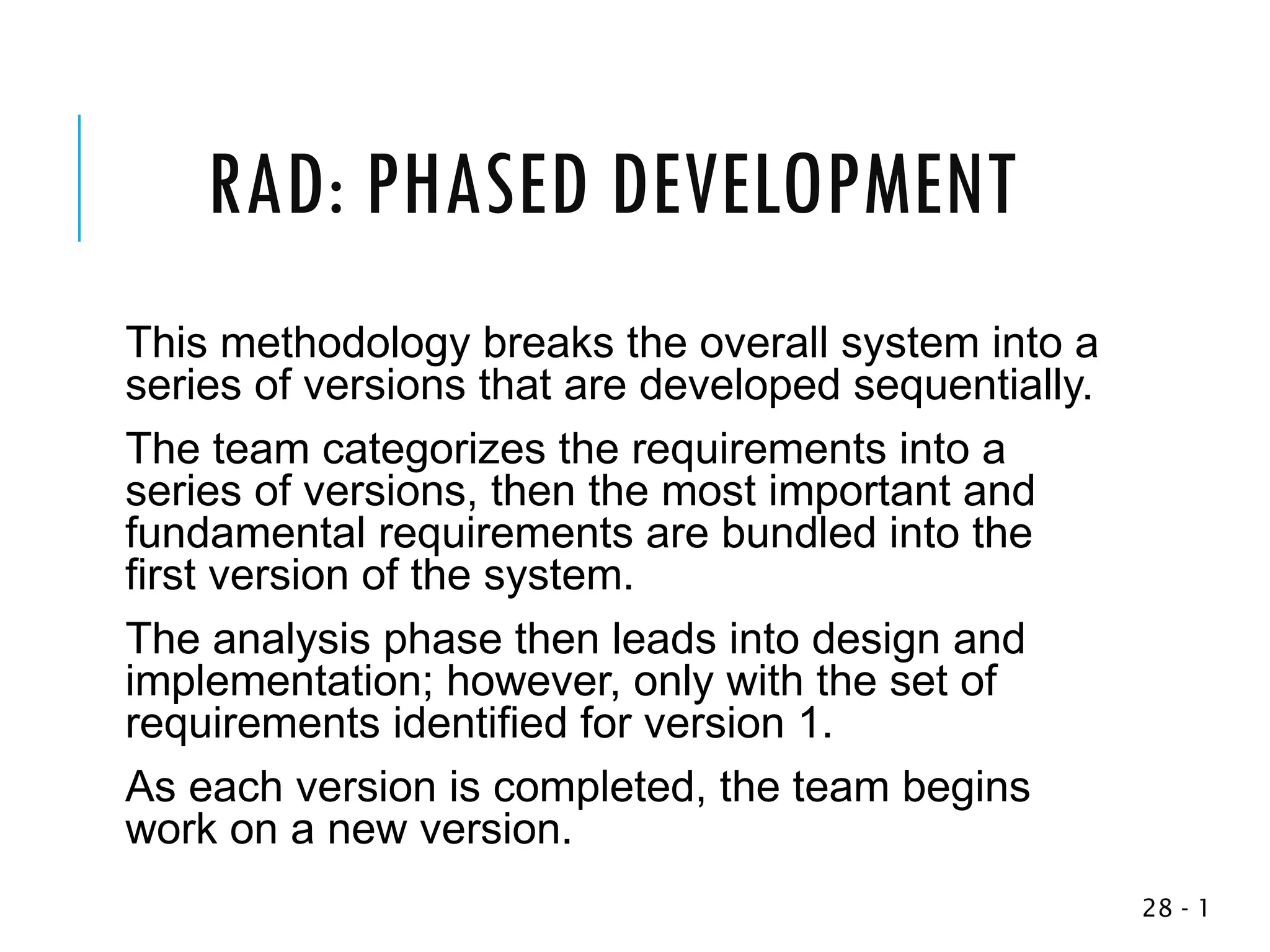 RAD: PHASED DEVELOPMENT

This methodology breaks the overall system into a series of versions that are developed sequentially.

The team categorizes the requirements into a series of versions, then the most important and fundamental requirements are bundled into the first version of the system.

The analysis phase then leads into design and implementation; however, only with the set of requirements identified for version 1.

As each version is completed, the team begins work on a new version.

28 - 1